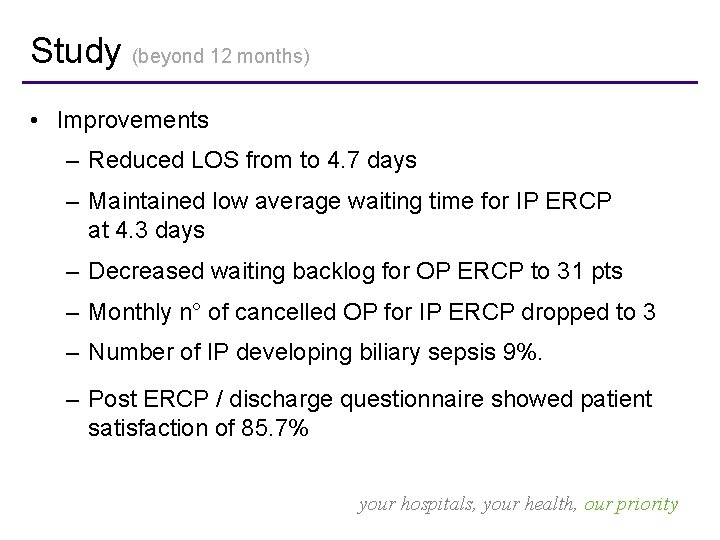 Study (beyond 12 months)

• Improvements

– Reduced LOS from to 4.7 days

– Maintained low average waiting time for IP ERCP at 4.3 days

– Decreased waiting backlog for OP ERCP to 31 pts

– Monthly n° of cancelled OP for IP ERCP dropped to 3

– Number of IP developing biliary sepsis 9%.

– Post ERCP / discharge questionnaire showed patient satisfaction of 85.7%

your hospitals, your health, our priority